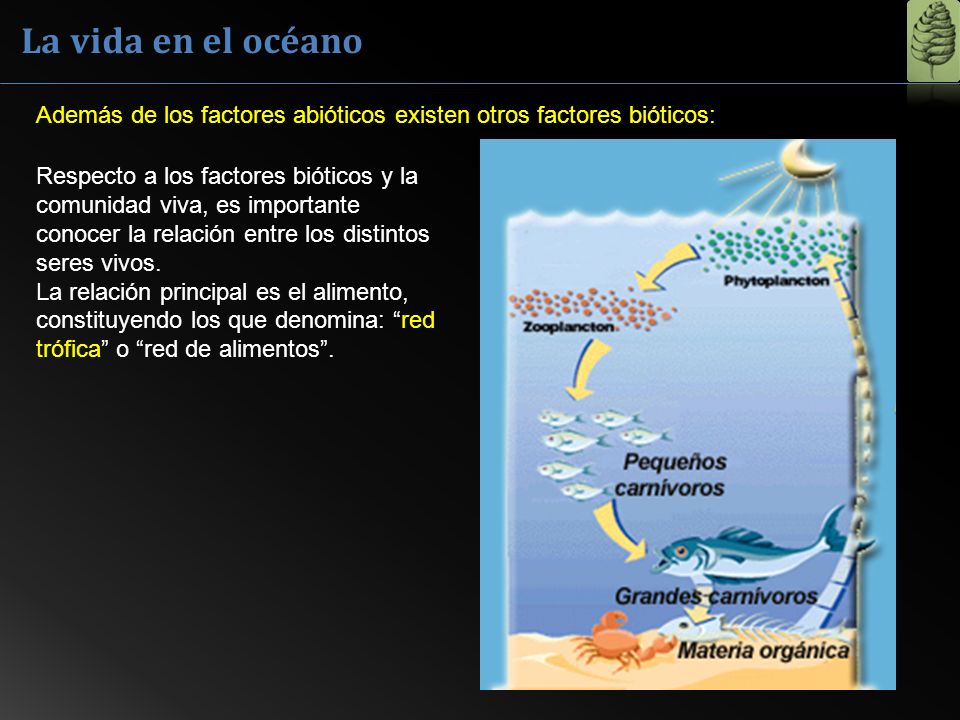 La vida en el océano

Además de los factores abióticos existen otros factores bióticos:

Respecto a los factores bióticos y la comunidad viva, es importante conocer la relación entre los distintos seres vivos.
La relación principal es el alimento, constituyendo los que denomina: “red trófica” o “red de alimentos”.

Phytoplancton

Zooplancton

Pequeños carnívoros

Grandes carnívoros

Materia orgánica